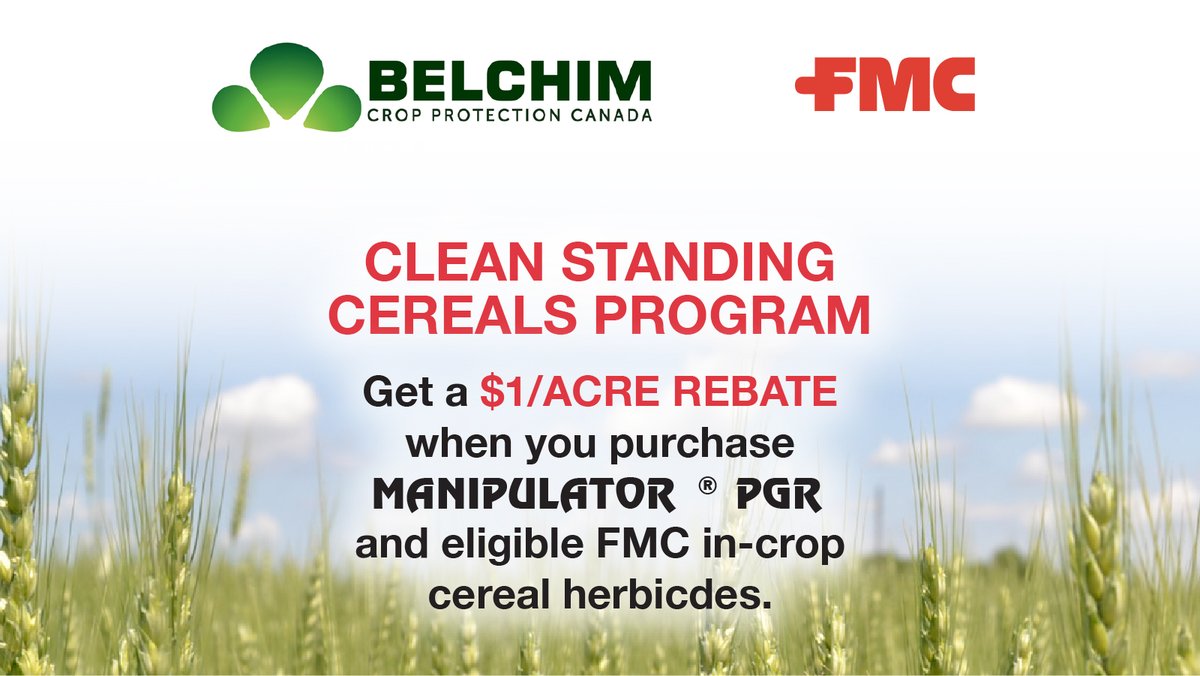 BELCHIM
CROP PROTECTION CANADA

FMC

CLEAN STANDING CEREALS PROGRAM

Get a $1/ACRE REBATE when you purchase MANIPULATOR ® PGR and eligible FMC in-crop cereal herbicdes.